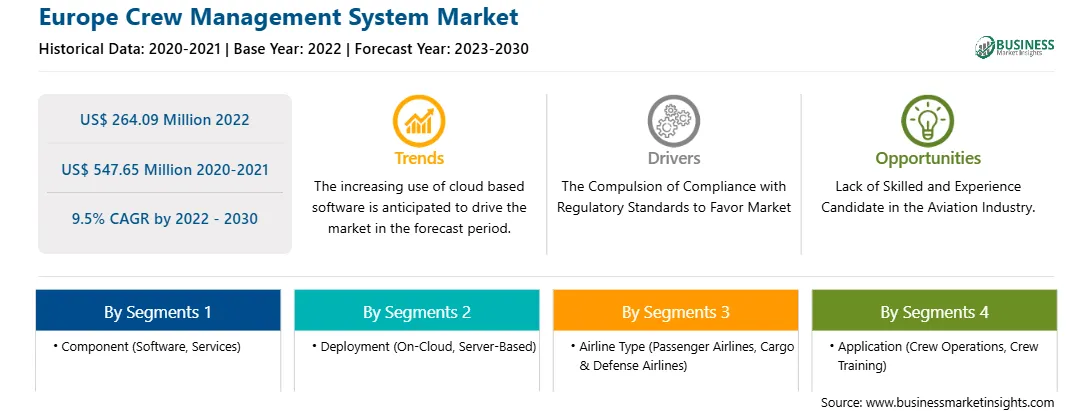 Europe Crew Management System Market

Historical Data: 2020-2021 | Base Year: 2022 | Forecast Year: 2023-2030

BUSINESS Market Insights

US$ 264.09 Million 2022

US$ 547.65 Million 2020-2021

9.5% CAGR by 2022 - 2030

Trends

The increasing use of cloud based software is anticipated to drive the market in the forecast period.

Drivers

The Compulsion of Compliance with Regulatory Standards to Favor Market

Opportunities

Lack of Skilled and Experience Candidate in the Aviation Industry.

By Segments 1

• Component (Software, Services)

By Segments 2

• Deployment (On-Cloud, Server-Based)

By Segments 3

• Airline Type (Passenger Airlines, Cargo & Defense Airlines)

By Segments 4

• Application (Crew Operations, Crew Training)

Source: www.businessmarketinsights.com